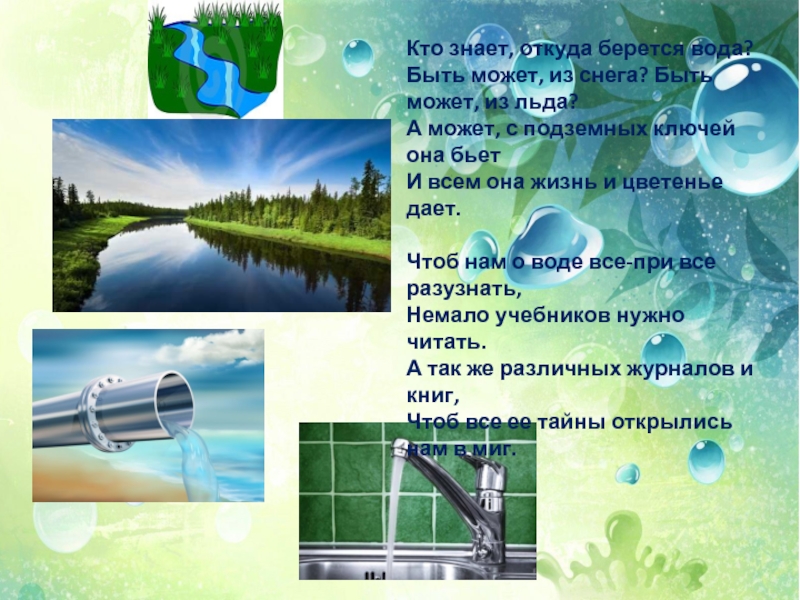 Кто знает, откуда берется вода?
Быть может, из снега? Быть может, из льда?
А может, с подземных ключей она бьет
И всем она жизнь и цветенье дает.

Чтоб нам о воде все-при все разузнать,
Немало учебников нужно читать.
А так же различных журналов и книг,
Чтоб все ее тайны открылись нам в миг.